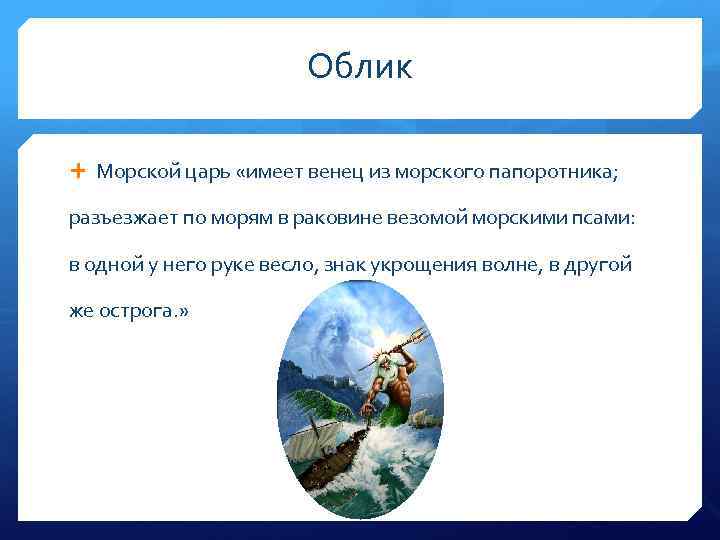 Облик

+ Морской царь «имеет венец из морского папоротника; разъезжает по морям в раковине везомой морскими псами: в одной у него руке весло, знак укрощения волне, в другой же острога.»